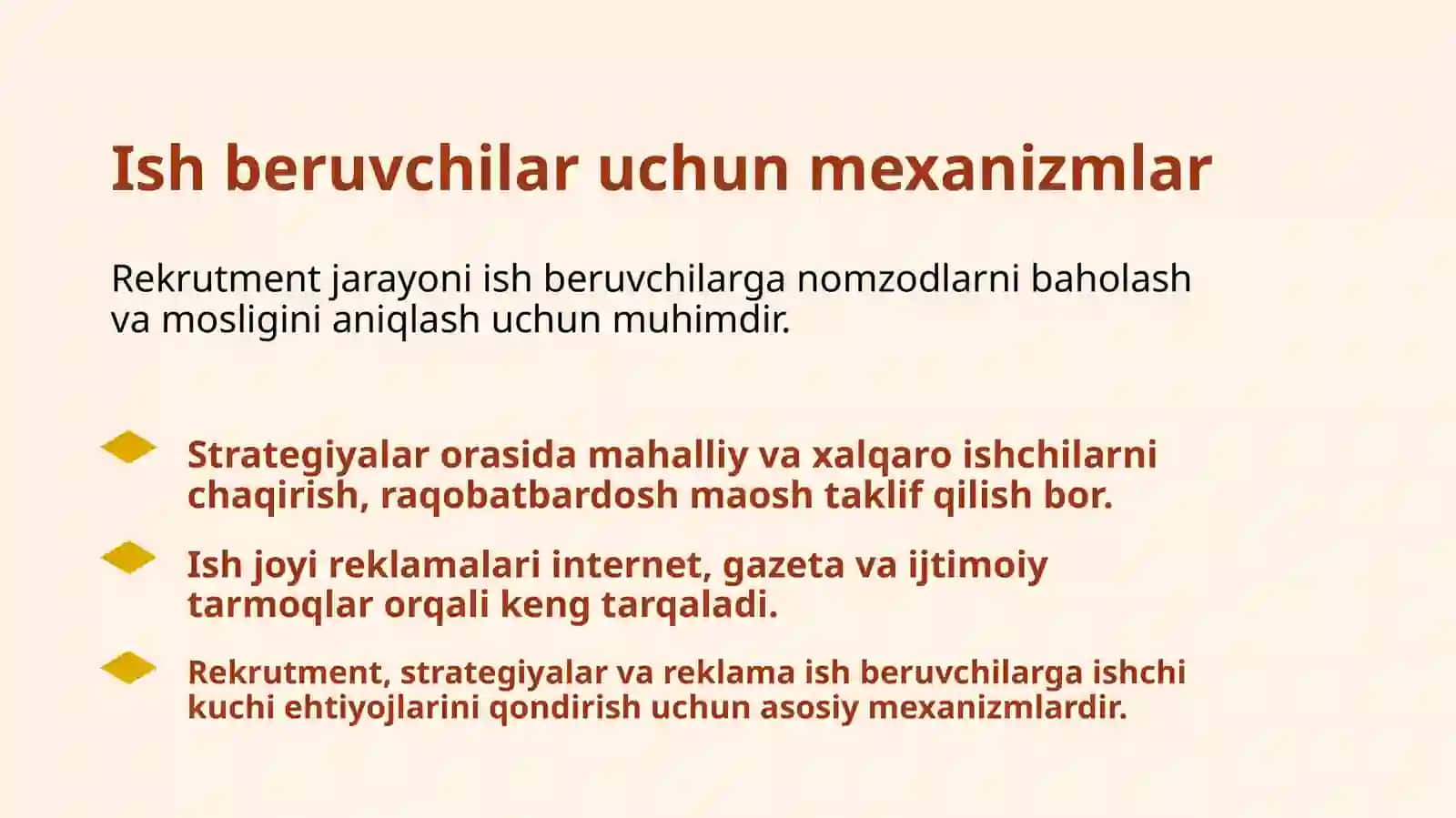 Ish beruvchilar uchun mexanizmlar

Rekrutment jarayoni ish beruvchilarga nomzodlarni baholash va mosligini aniqlash uchun muhimdir.

Strategiyalar orasida mahalliy va xalqaro ishchilarni chaqirish, raqobatbardosh maosh taklif qilish bor.

Ish joyi reklamalari internet, gazeta va ijtimoiy tarmoqlar orqali keng tarqaladi.

Rekrutment, strategiyalar va reklama ish beruvchilarga ishchi kuchi ehtiyojlarini qondirish uchun asosiy mexanizmlardir.